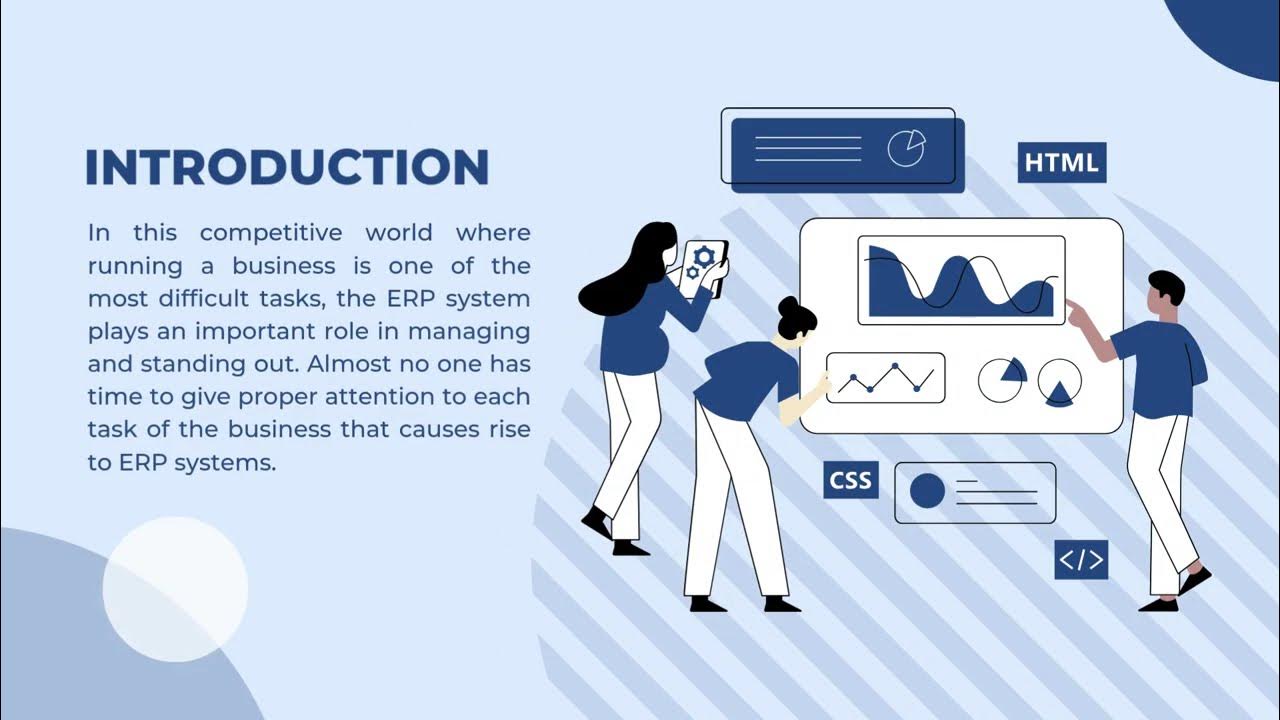 INTRODUCTION

In this competitive world where running a business is one of the most difficult tasks, the ERP system plays an important role in managing and standing out. Almost no one has time to give proper attention to each task of the business that causes rise to ERP systems.

HTML

CSS

</>